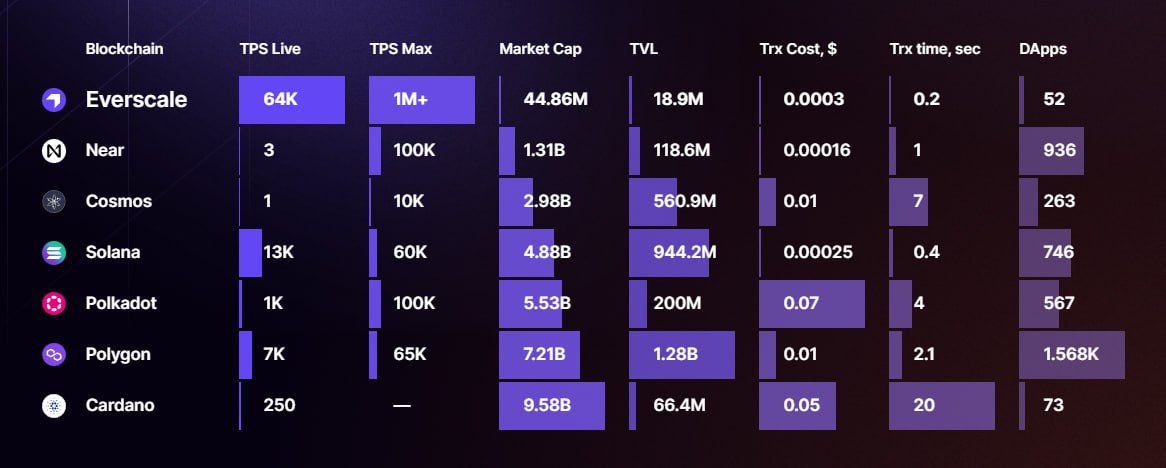 | Blockchain | TPS Live | TPS Max | Market Cap | TVL | Trx Cost, $ | Trx time, sec | DApps |
|---|---|---|---|---|---|---|---|
| Everscale | 64K | 1M+ | 44.86M | 18.9M | 0.0003 | 0.2 | 52 |
| Near | 3 | 100K | 1.31B | 118.6M | 0.00016 | 1 | 936 |
| Cosmos | 1 | 10K | 2.98B | 560.9M | 0.01 | 7 | 263 |
| Solana | 13K | 60K | 4.88B | 944.2M | 0.00025 | 0.4 | 746 |
| Polkadot | 1K | 100K | 5.53B | 200M | 0.07 | 4 | 567 |
| Polygon | 7K | 65K | 7.21B | 1.28B | 0.01 | 2.1 | 1.568K |
| Cardano | 250 | — | 9.58B | 66.4M | 0.05 | 20 | 73 |